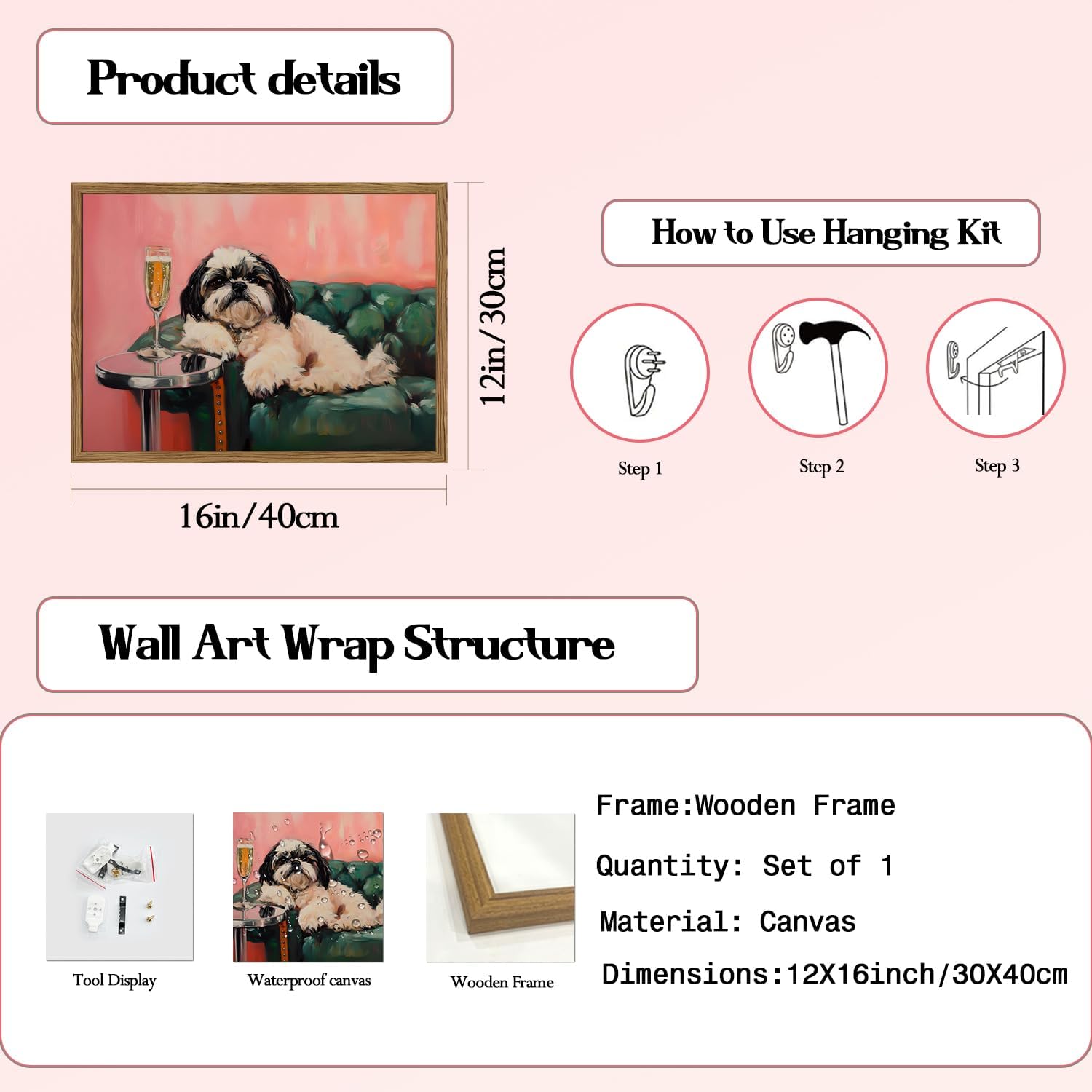 Product details

12in/30cm

16in/40cm

How to Use Hanging Kit

Step 1

Step 2

Step 3

Wall Art Wrap Structure

Tool Display

Waterproof canvas

Wooden Frame

Frame:Wooden Frame

Quantity: Set of 1

Material: Canvas

Dimensions:12X16inch/30X40cm